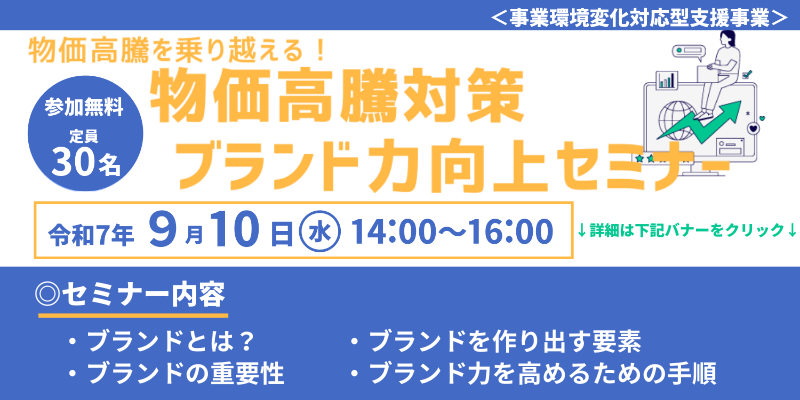 <事業環境変化対応型支援事業>

物価高騰を乗り越える！

参加無料
定員
30名

物価高騰対策
ブランド力向上セミナー

令和7年 9月10日㊌ 14:00～16:00

↓詳細は下記バナーをクリック↓

◎セミナー内容

・ブランドとは？
・ブランドの重要性
・ブランドを作り出す要素
・ブランド力を高めるための手順